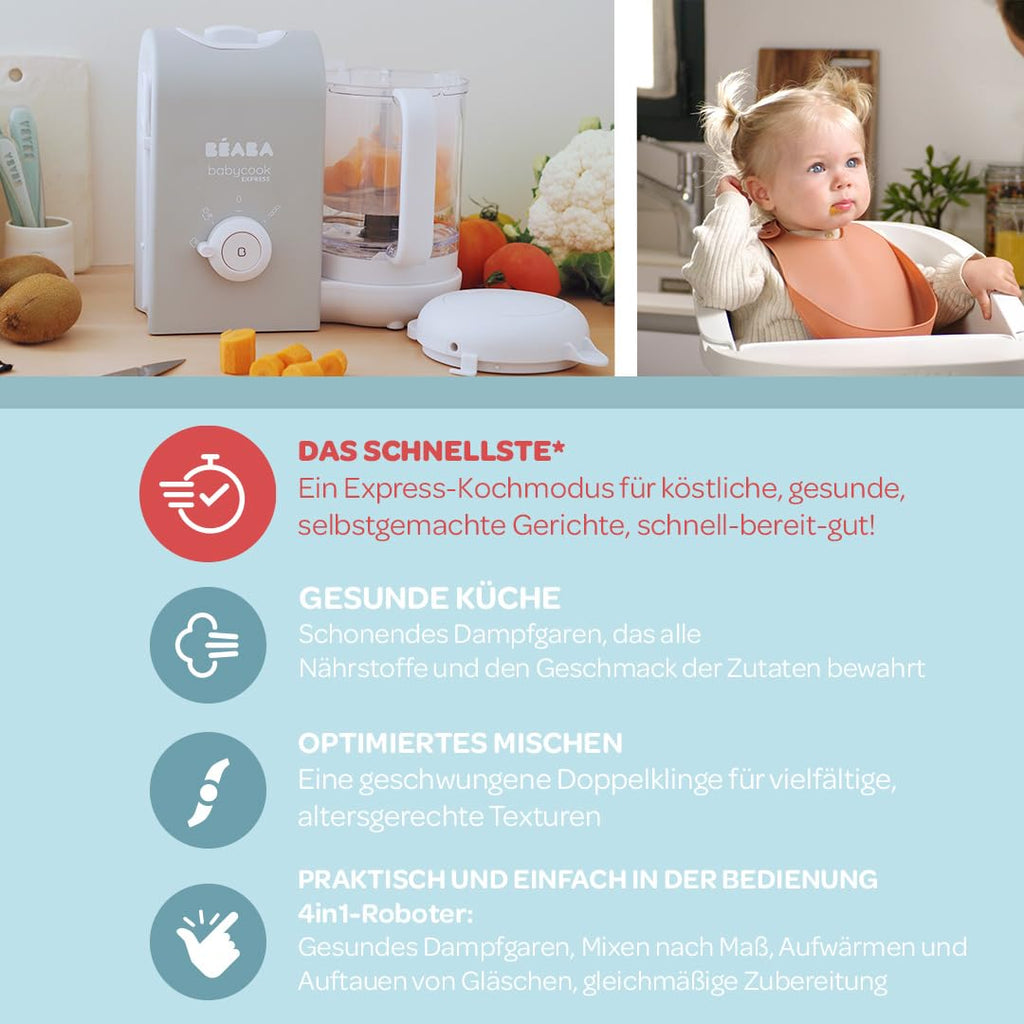 BÉABA
babycook
EXPRESS

DAS SCHNELLSTE*
Ein Express-Kochmodus für köstliche, gesunde, selbstgemachte Gerichte, schnell-bereit-gut!

GESUNDE KÜCHE
Schonendes Dampfgaren, das alle Nährstoffe und den Geschmack der Zutaten bewahrt

OPTIMIERTES MISCHEN
Eine geschwungene Doppelklinge für vielfältige, altersgerechte Texturen

PRAKTISCH UND EINFACH IN DER BEDIENUNG
4in1-Roboter:
Gesundes Dampfgaren, Mixen nach Maß, Aufwärmen und Auftauen von Gläschen, gleichmäßige Zubereitung